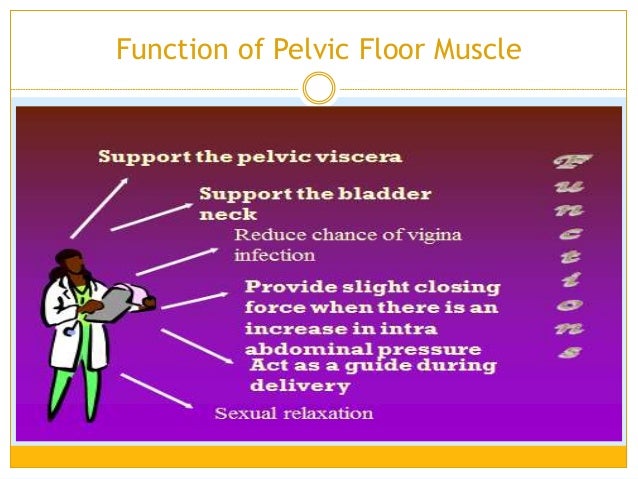 Function of Pelvic Floor Muscle

Support the pelvic viscera

Support the bladder neck

Reduce chance of vigina infection

Provide slight closing force when there is an increase in intra abdominal pressure

Act as a guide during delivery

Sexual relaxation

Functions